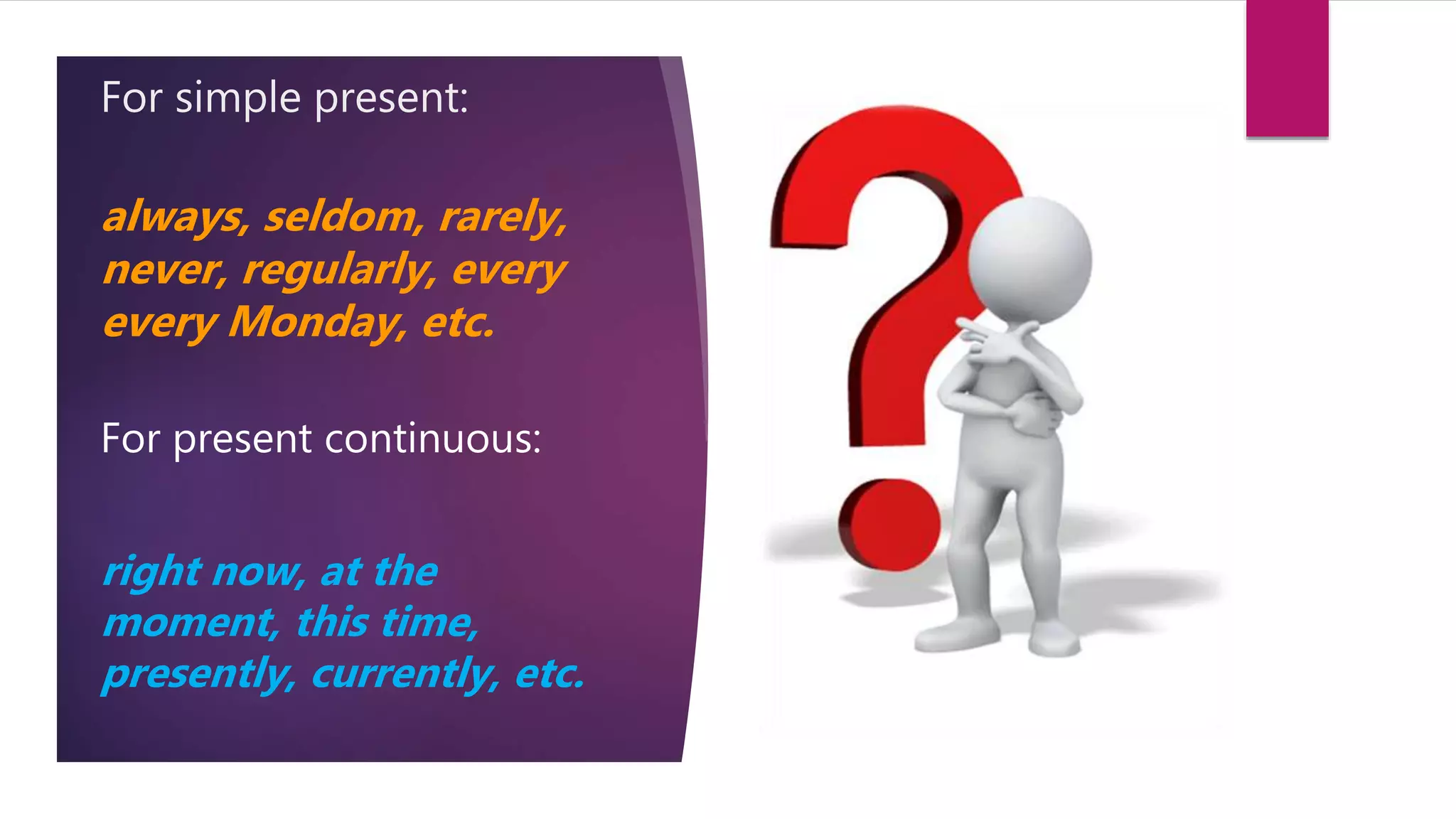 For simple present:

always, seldom, rarely, never, regularly, every every Monday, etc.

For present continuous:

right now, at the moment, this time, presently, currently, etc.